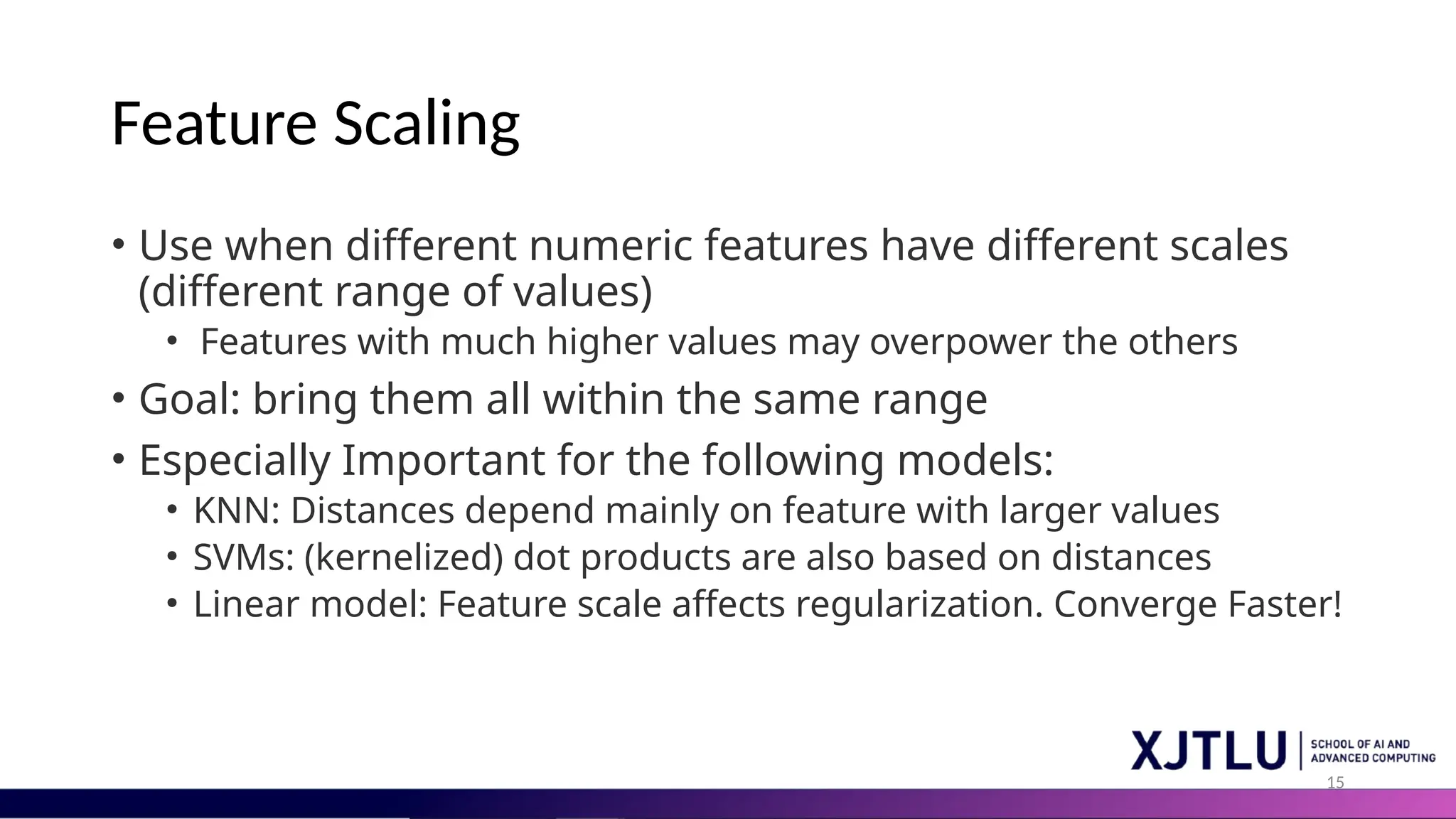 Feature Scaling

• Use when different numeric features have different scales (different range of values)
  • Features with much higher values may overpower the others
• Goal: bring them all within the same range
• Especially Important for the following models:
  • KNN: Distances depend mainly on feature with larger values
  • SVMs: (kernelized) dot products are also based on distances
  • Linear model: Feature scale affects regularization. Converge Faster!

XJTLU | SCHOOL OF AI AND ADVANCED COMPUTING

15